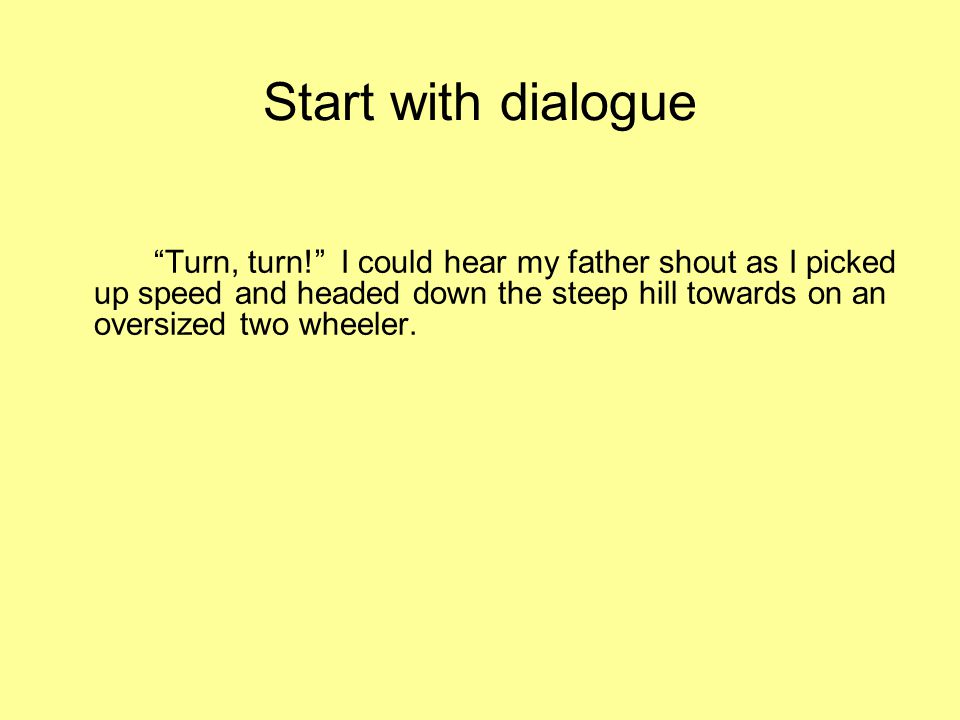 Start with dialogue

“Turn, turn!” I could hear my father shout as I picked up speed and headed down the steep hill towards on an oversized two wheeler.